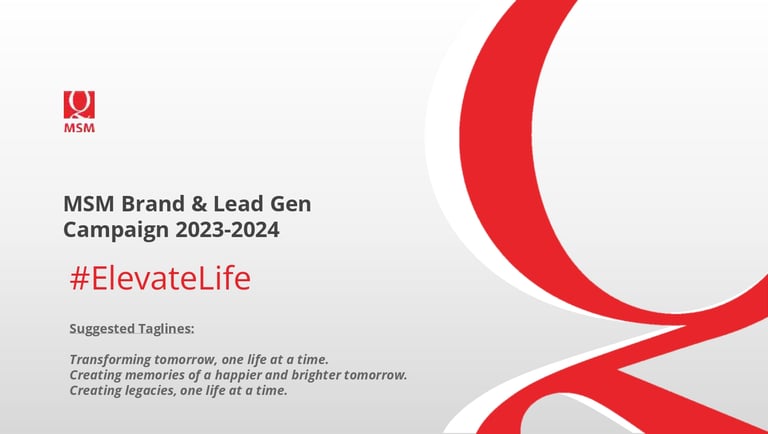 MSM

MSM Brand & Lead Gen Campaign 2023-2024

#ElevateLife

Suggested Taglines:

Transforming tomorrow, one life at a time.
Creating memories of a happier and brighter tomorrow.
Creating legacies, one life at a time.